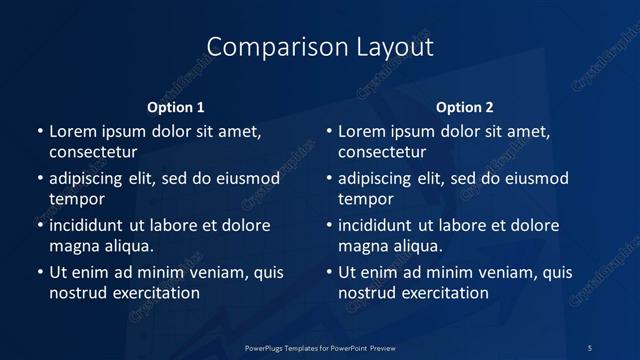 Comparison Layout

Option 1

• Lorem ipsum dolor sit amet, consectetur
• adipiscing elit, sed do eiusmod tempor
• incididunt ut labore et dolore magna aliqua.
• Ut enim ad minim veniam, quis nostrud exercitation

Option 2

• Lorem ipsum dolor sit amet, consectetur
• adipiscing elit, sed do eiusmod tempor
• incididunt ut labore et dolore magna aliqua.
• Ut enim ad minim veniam, quis nostrud exercitation

PowerPlugs Templates for PowerPoint Preview

5